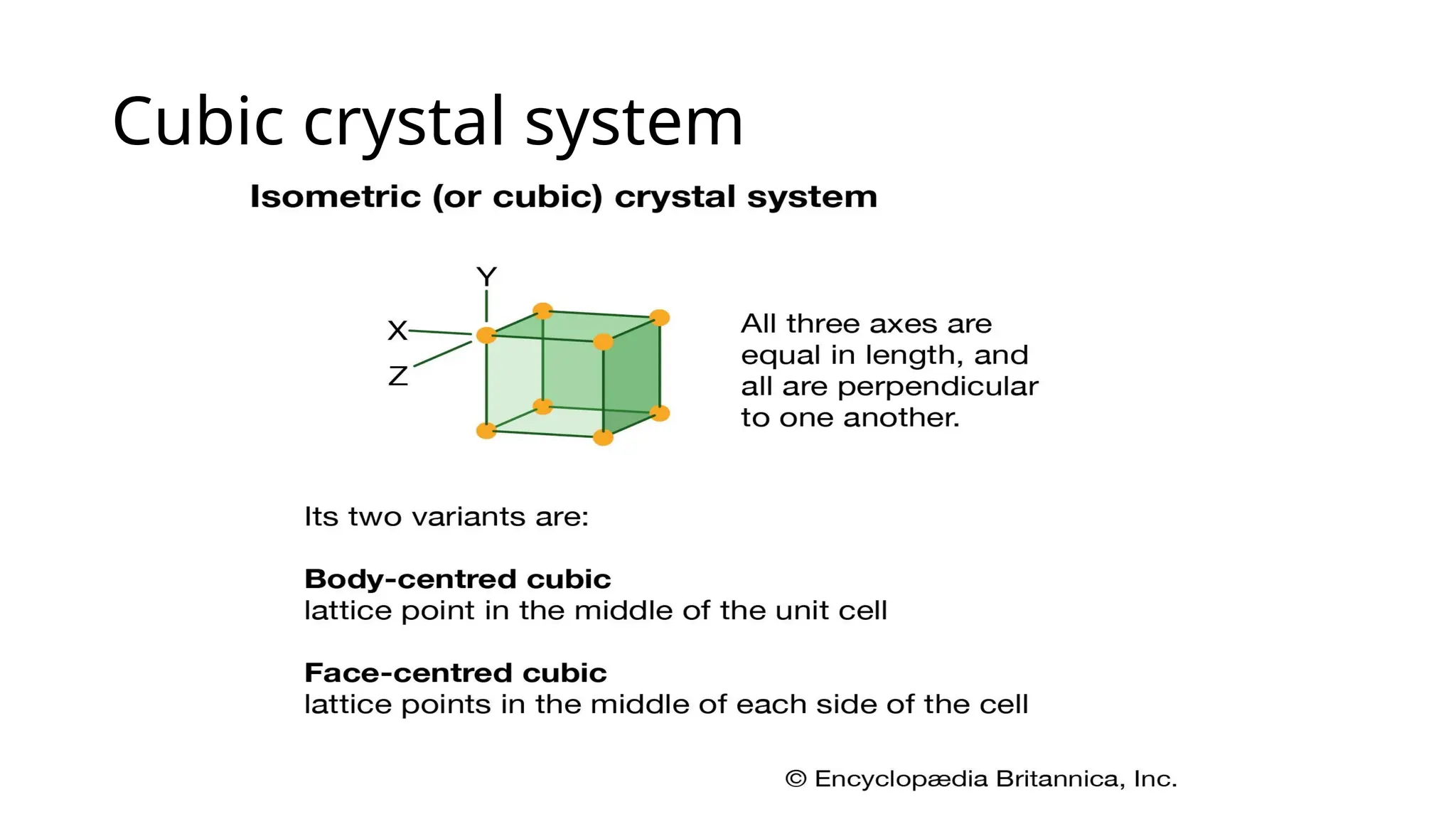 Cubic crystal system

Isometric (or cubic) crystal system

Y

X

Z

All three axes are equal in length, and all are perpendicular to one another.

Its two variants are:

Body-centred cubic
lattice point in the middle of the unit cell

Face-centred cubic
lattice points in the middle of each side of the cell

© Encyclopædia Britannica, Inc.